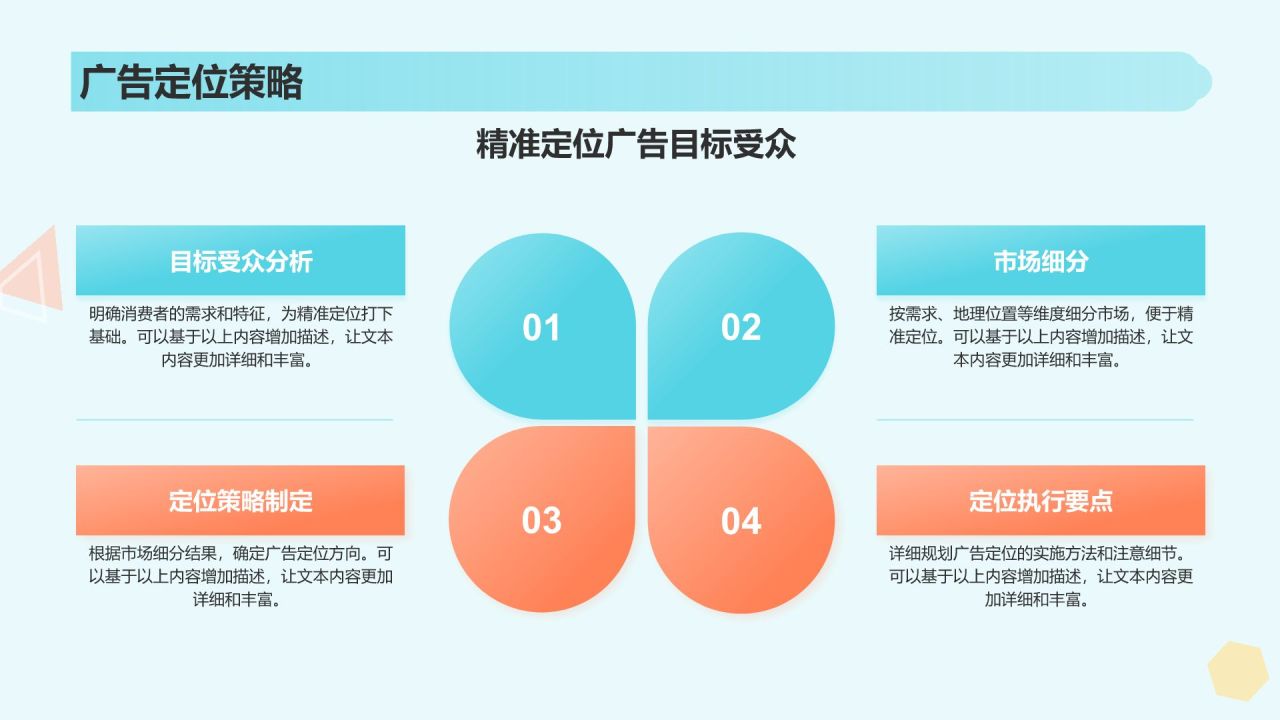 广告定位策略

精准定位广告目标受众

目标受众分析

明确消费者的需求和特征，为精准定位打下基础。可以基于以上内容增加描述，让文本内容更加详细和丰富。

01

02

市场细分

按需求、地理位置等维度细分市场，便于精准定位。可以基于以上内容增加描述，让文本内容更加详细和丰富。

定位策略制定

根据市场细分结果，确定广告定位方向。可以基于以上内容增加描述，让文本内容更加详细和丰富。

03

04

定位执行要点

详细规划广告定位的实施方法和注意细节。可以基于以上内容增加描述，让文本内容更加详细和丰富。